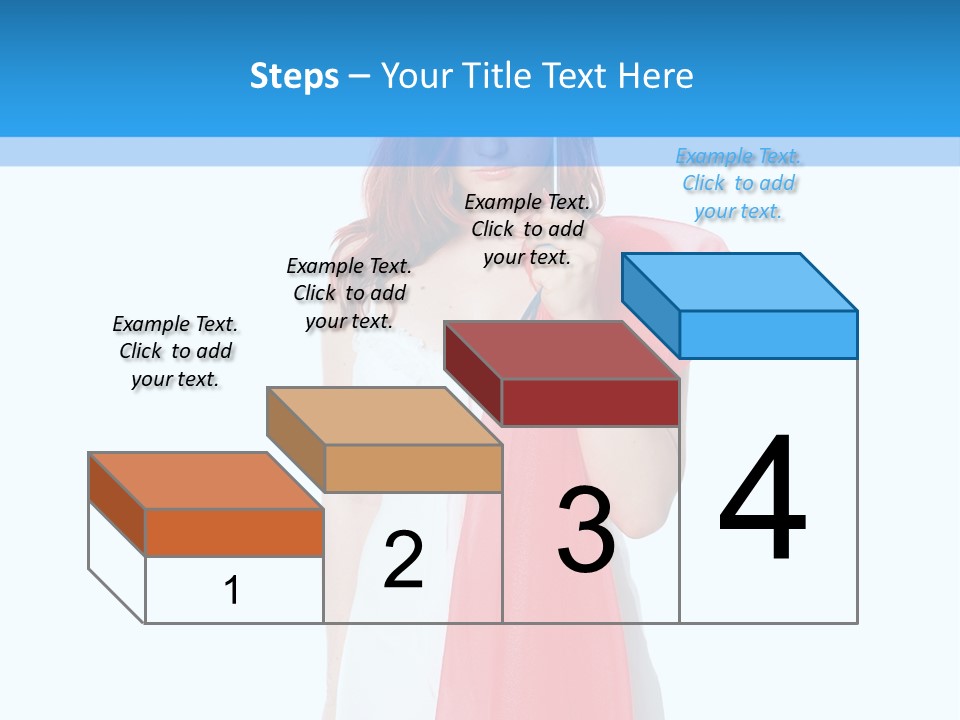 Steps – Your Title Text Here

Example Text. Click to add your text.

Example Text. Click to add your text.

Example Text. Click to add your text.

Example Text. Click to add your text.

1

2

3

4